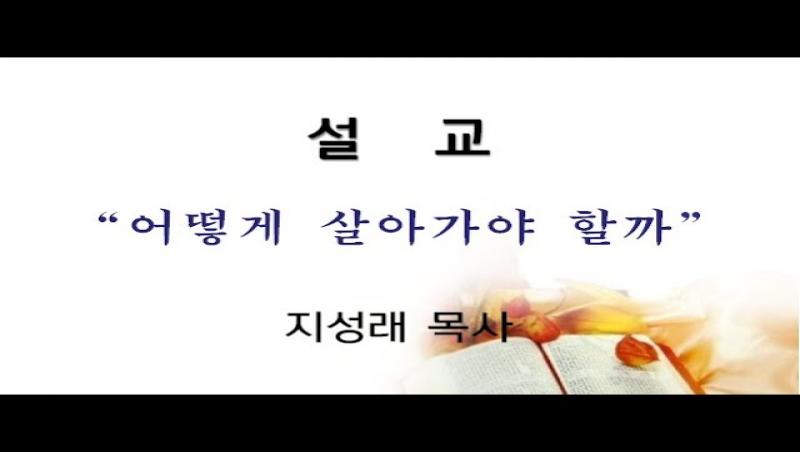 설 교

“어떻게 살아가야 할까”

지성래 목사